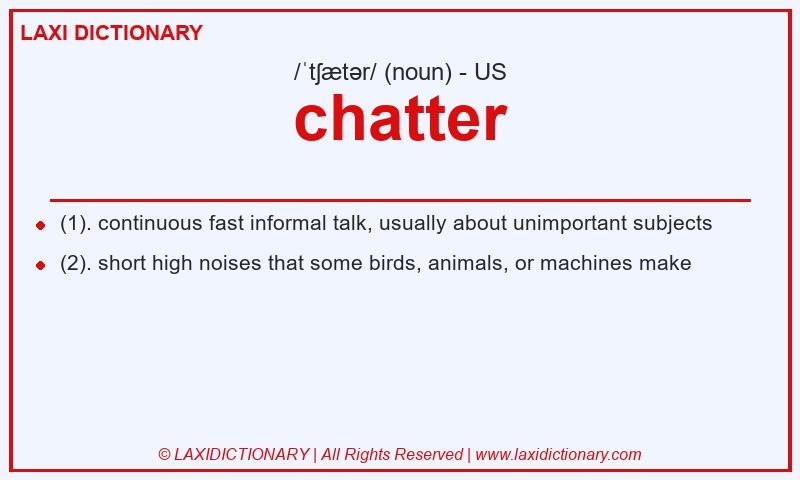 LAXI DICTIONARY

/ˈtʃætər/ (noun) - US

chatter

- (1). continuous fast informal talk, usually about unimportant subjects
- (2). short high noises that some birds, animals, or machines make

© LAXIDICTIONARY | All Rights Reserved | www.laxidictionary.com